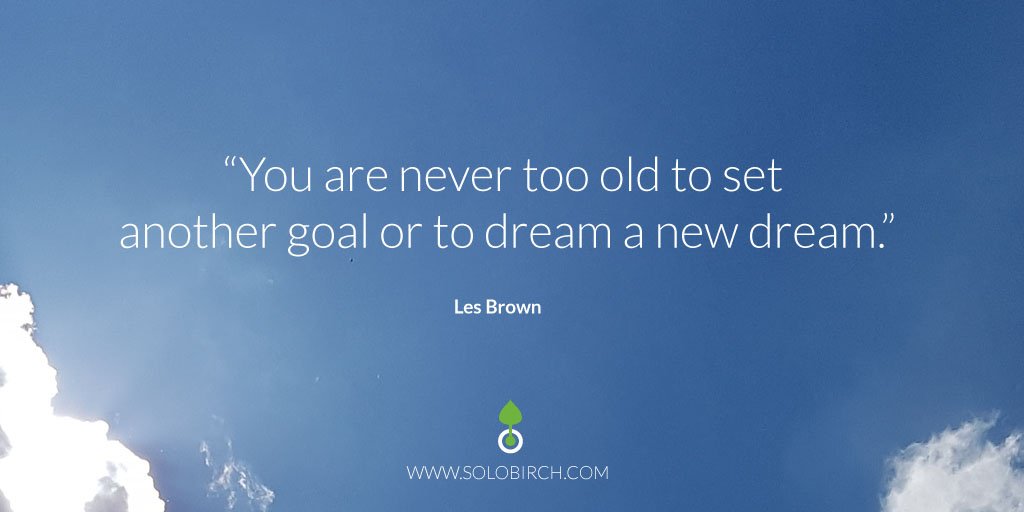 “You are never too old to set another goal or to dream a new dream.”

Les Brown

WWW.SOLOBIRCH.COM